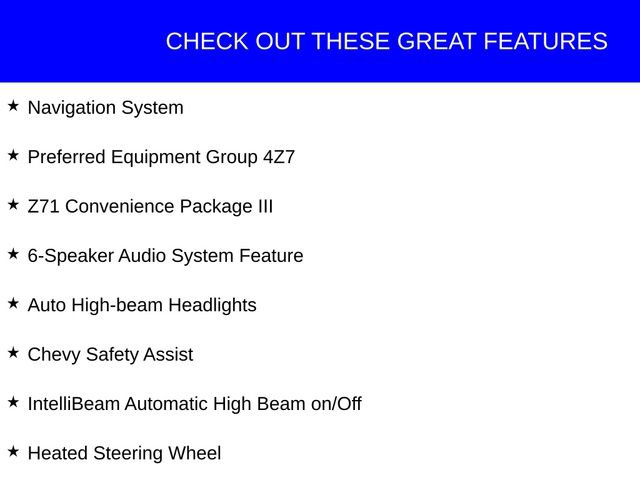 CHECK OUT THESE GREAT FEATURES

★ Navigation System

★ Preferred Equipment Group 4Z7

★ Z71 Convenience Package III

★ 6-Speaker Audio System Feature

★ Auto High-beam Headlights

★ Chevy Safety Assist

★ IntelliBeam Automatic High Beam on/Off

★ Heated Steering Wheel